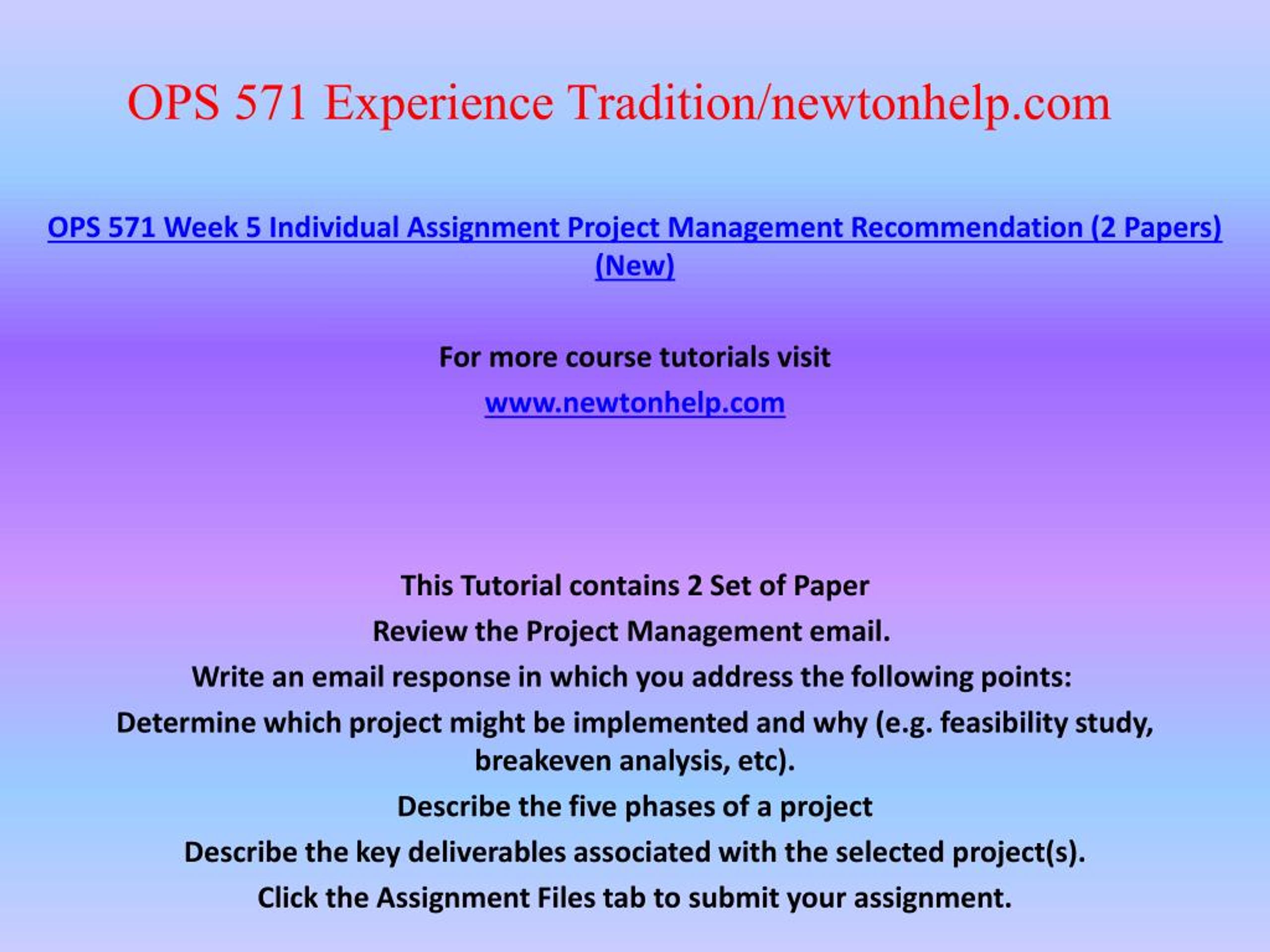 OPS 571 Experience Tradition/newtonhelp.com

OPS 571 Week 5 Individual Assignment Project Management Recommendation (2 Papers) (New)

For more course tutorials visit

www.newtonhelp.com

This Tutorial contains 2 Set of Paper

Review the Project Management email.

Write an email response in which you address the following points:

Determine which project might be implemented and why (e.g. feasibility study, breakeven analysis, etc).

Describe the five phases of a project

Describe the key deliverables associated with the selected project(s).

Click the Assignment Files tab to submit your assignment.